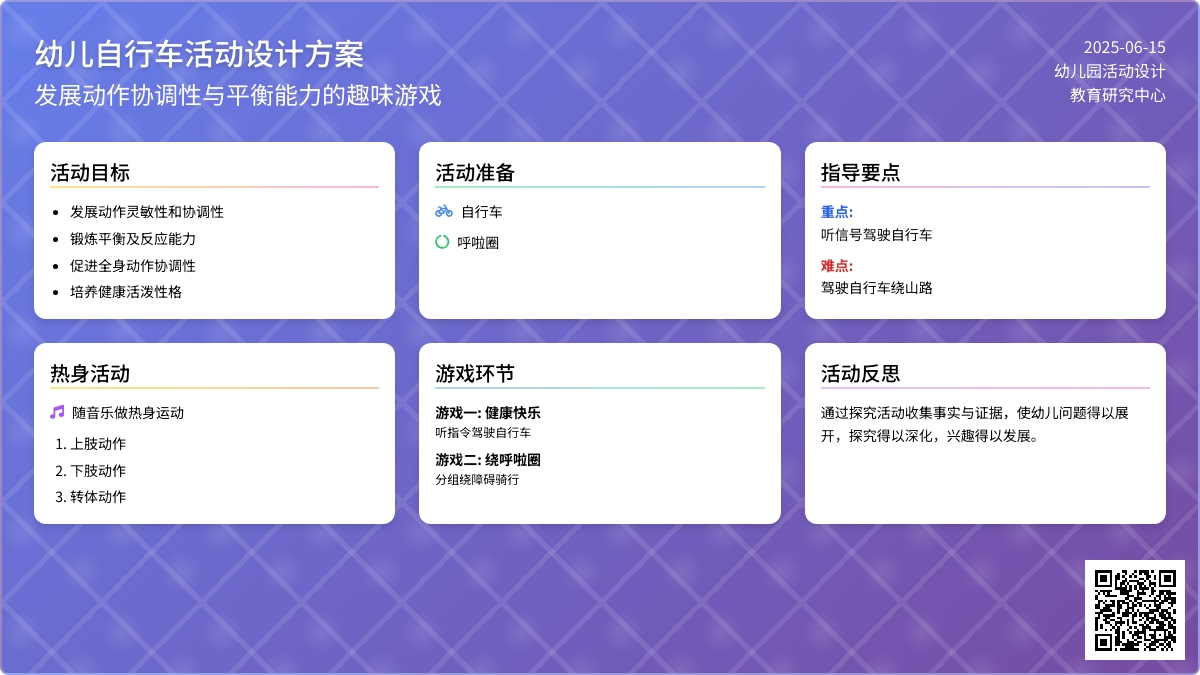 幼儿自行车活动设计方案
发展动作协调性与平衡能力的趣味游戏

2025-06-15
幼儿园活动设计
教育研究中心

活动目标
- 发展动作灵敏性和协调性
- 锻炼平衡及反应能力
- 促进全身动作协调性
- 培养健康活泼性格

活动准备
自行车
呼啦圈

指导要点
重点:
听信号驾驶自行车
难点:
驾驶自行车绕山路

热身活动
随音乐做热身运动
1. 上肢动作
2. 下肢动作
3. 转体动作

游戏环节
游戏一: 健康快乐
听指令驾驶自行车
游戏二: 绕呼啦圈
分组绕障碍骑行

活动反思
通过探究活动收集事实与证据，使幼儿问题得以展开，探究得以深化，兴趣得以发展。